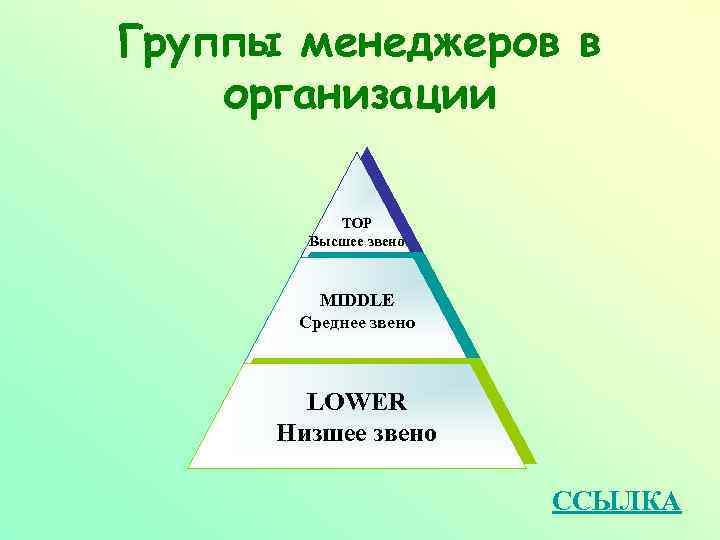 Группы менеджеров в организации

TOP
Высшее звено

MIDDLE
Среднее звено

LOWER
Низшее звено

ССЫЛКА